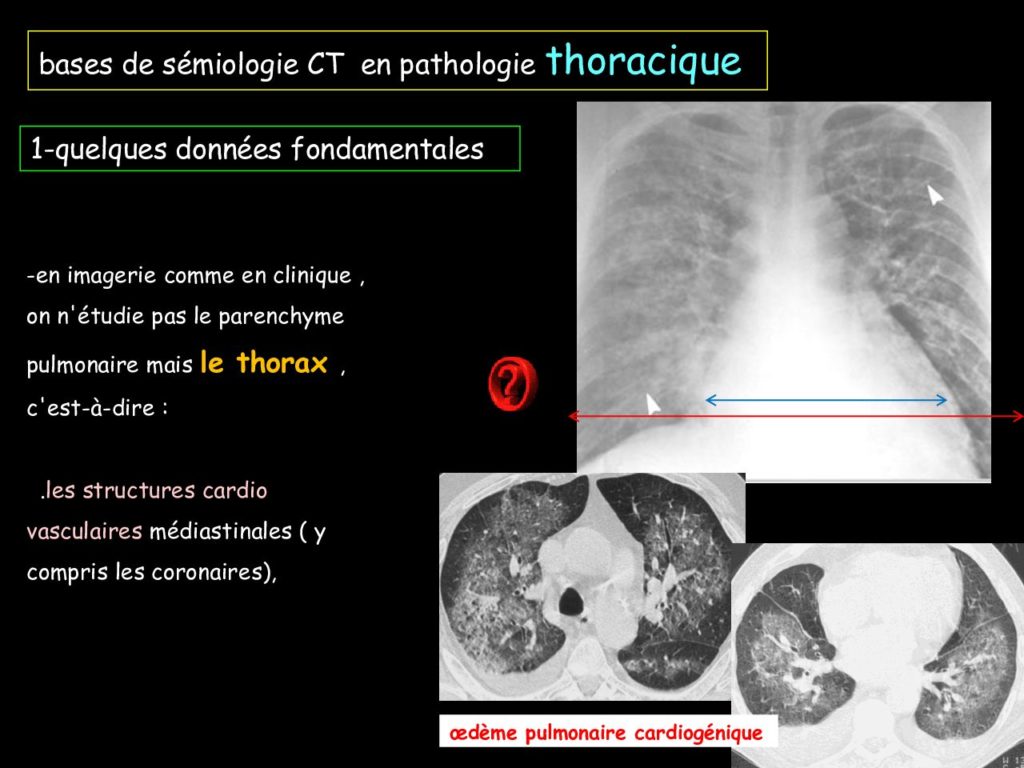 bases de sémiologie CT en pathologie thoracique

1-quelques données fondamentales

-en imagerie comme en clinique , on n'étudie pas le parenchyme pulmonaire mais le thorax , c'est-à-dire :

.les structures cardio vasculaires médiastinales ( y compris les coronaires),

?

œdème pulmonaire cardiogénique